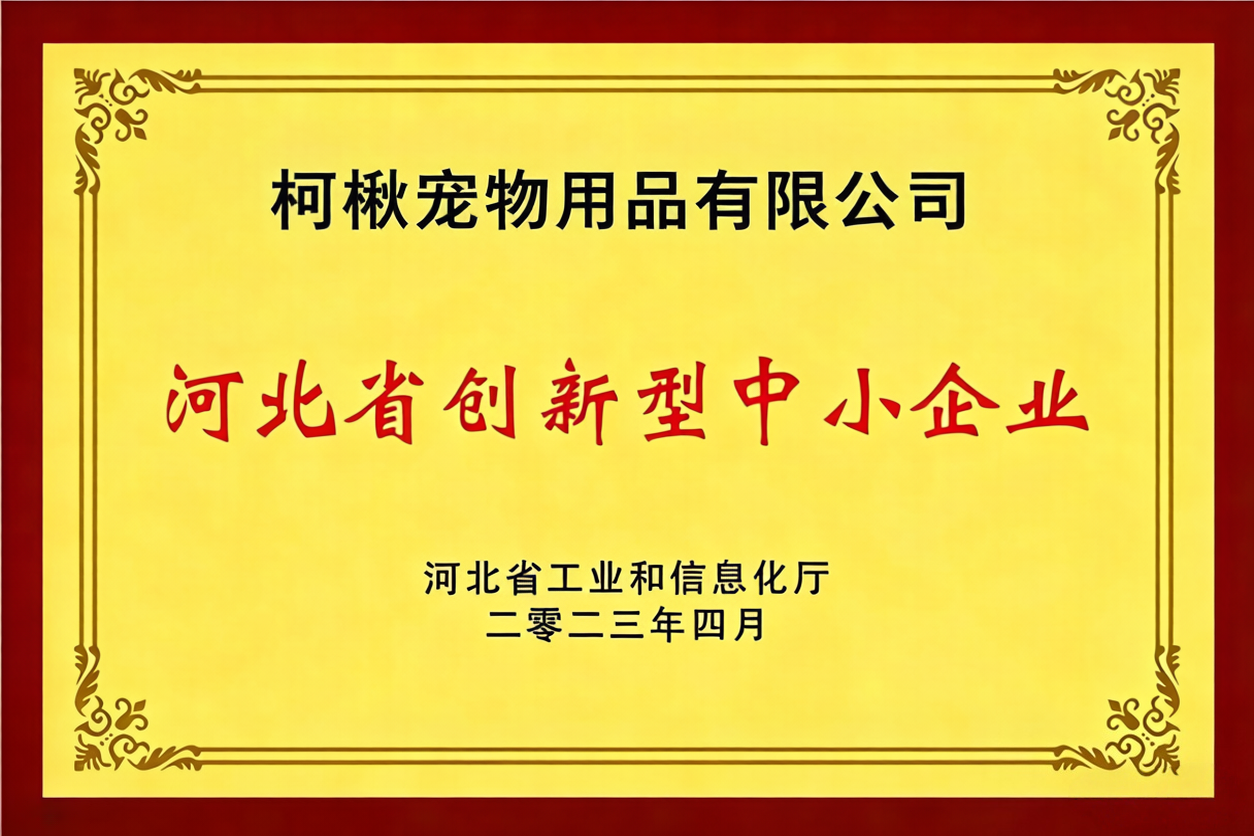 柯楸宠物用品有限公司

河北省创新型中小企业

河北省工业和信息化厅
二零二三年四月